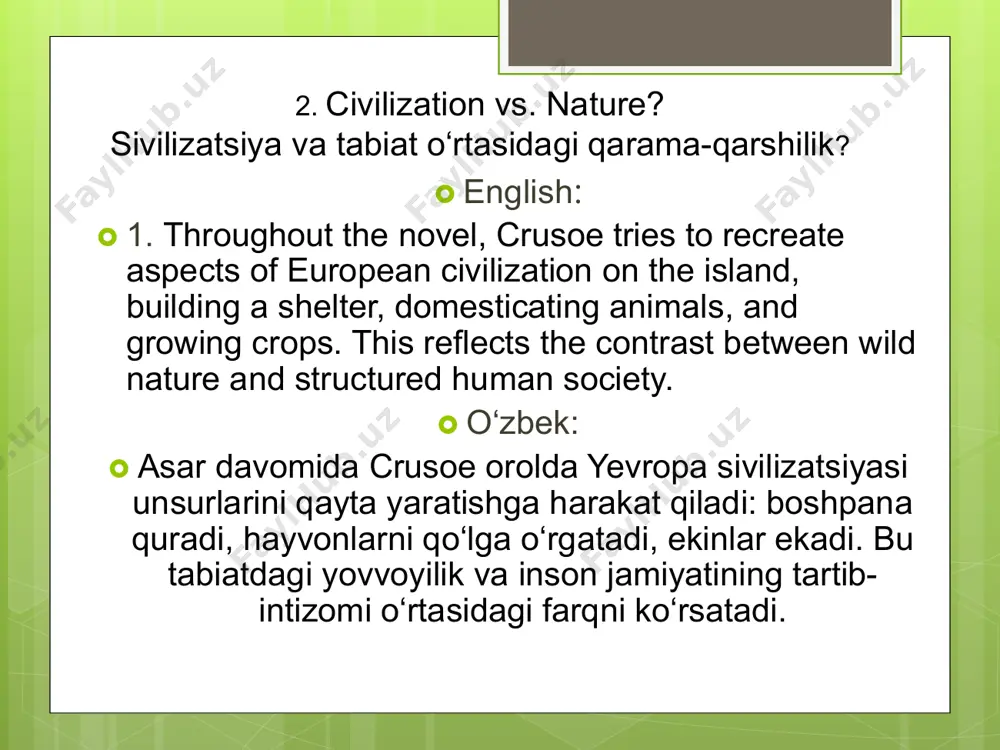 2. Civilization vs. Nature?
Sivilizatsiya va tabiat o‘rtasidagi qarama-qarshilik?

English:

1. Throughout the novel, Crusoe tries to recreate aspects of European civilization on the island, building a shelter, domesticating animals, and growing crops. This reflects the contrast between wild nature and structured human society.

O‘zbek:

Asar davomida Crusoe orolda Yevropa sivilizatsiyasi unsurlarini qayta yaratishga harakat qiladi: boshpana quradi, hayvonlarni qo‘lga o‘rgatadi, ekinlar ekadi. Bu tabiatdagi yovvoyilik va inson jamiyatining tartib-intizomi o‘rtasidagi farqni ko‘rsatadi.

Faylhub.uz